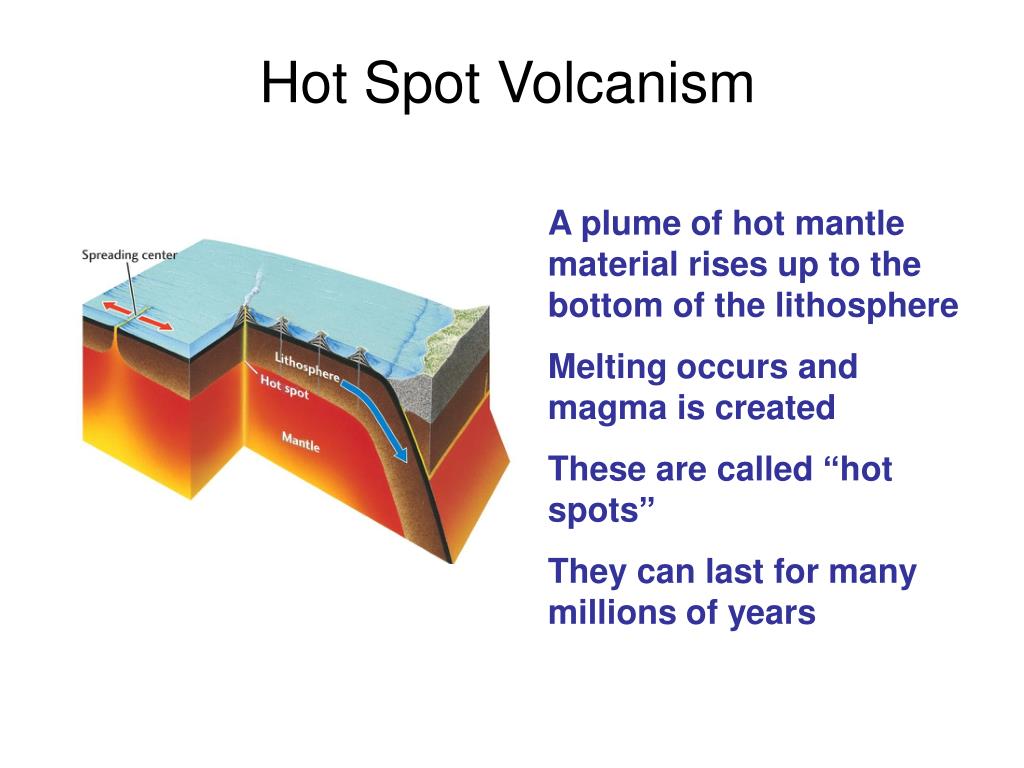 Hot Spot Volcanism

Spreading center

Lithosphere

Hot spot

Mantle

A plume of hot mantle material rises up to the bottom of the lithosphere

Melting occurs and magma is created

These are called “hot spots”

They can last for many millions of years